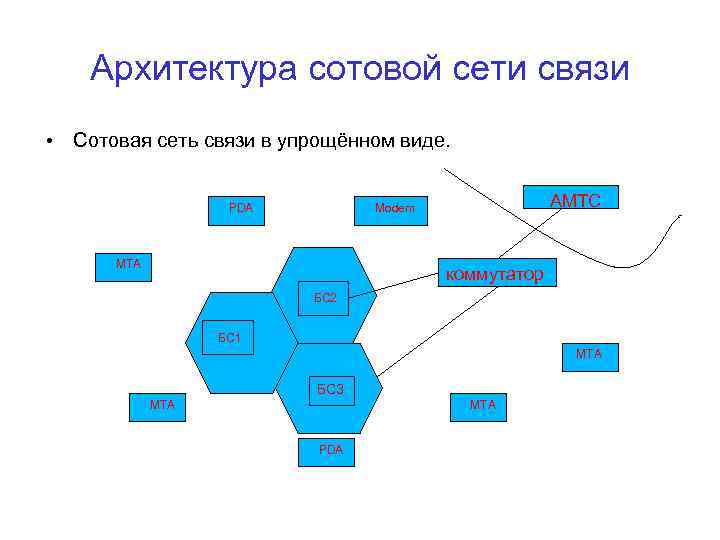 Архитектура сотовой сети связи

• Сотовая сеть связи в упрощённом виде.

PDA

Modem

АМТС

МТА

коммутатор

БС2

БС1

МТА

БС3

МТА

МТА

PDA